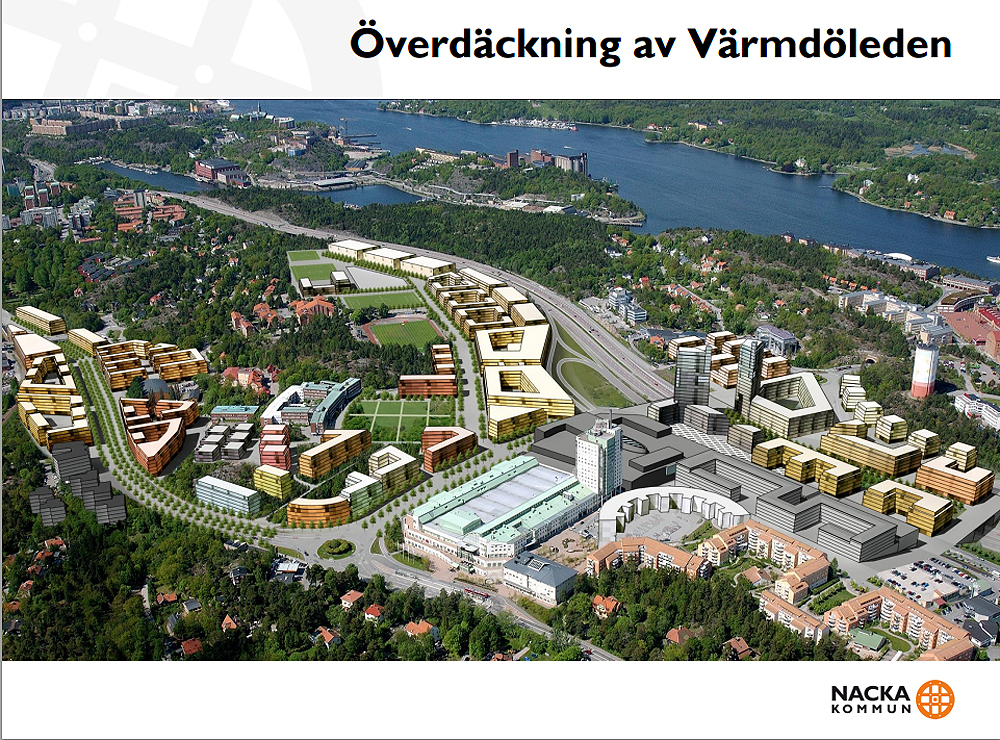 Överdäckning av Värmdöleden

NACKA KOMMUN